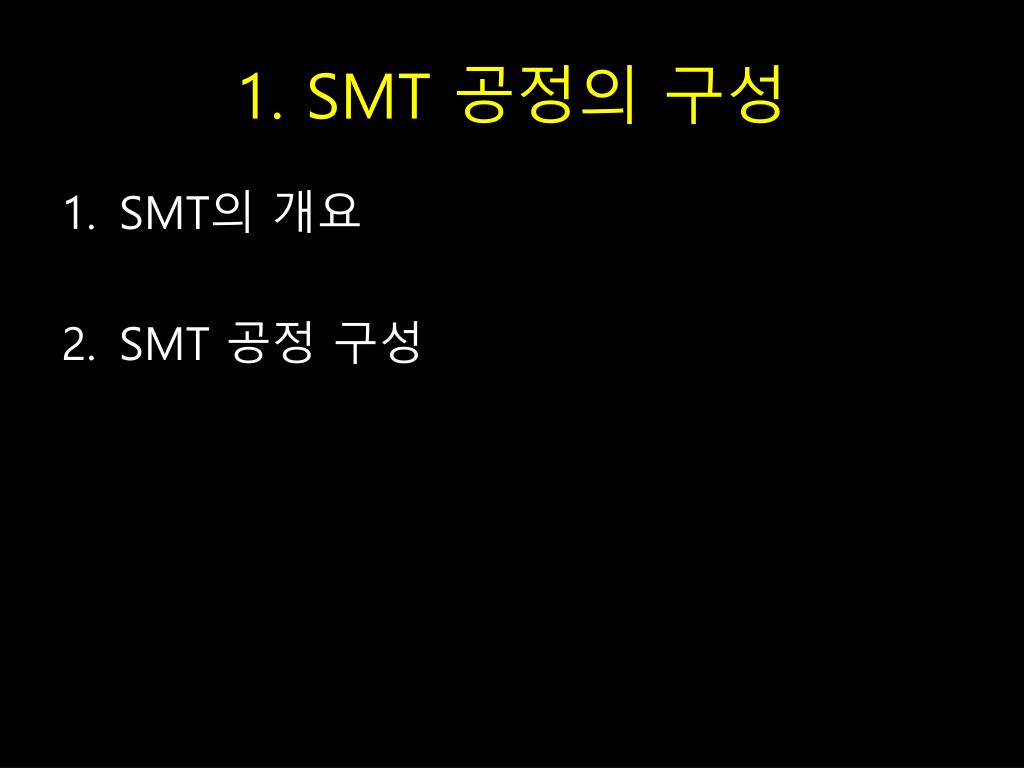 1. SMT 공정의 구성

1. SMT의 개요

2. SMT 공정 구성